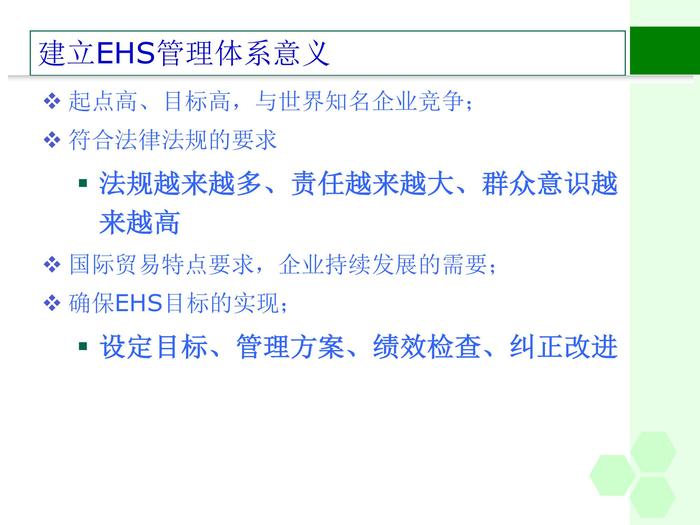 建立EHS管理体系意义

❖ 起点高、目标高，与世界知名企业竞争；

❖ 符合法律法规的要求

▪ 法规越来越多、责任越来越大、群众意识越来越高

❖ 国际贸易特点要求，企业持续发展的需要；

❖ 确保EHS目标的实现；

▪ 设定目标、管理方案、绩效检查、纠正改进